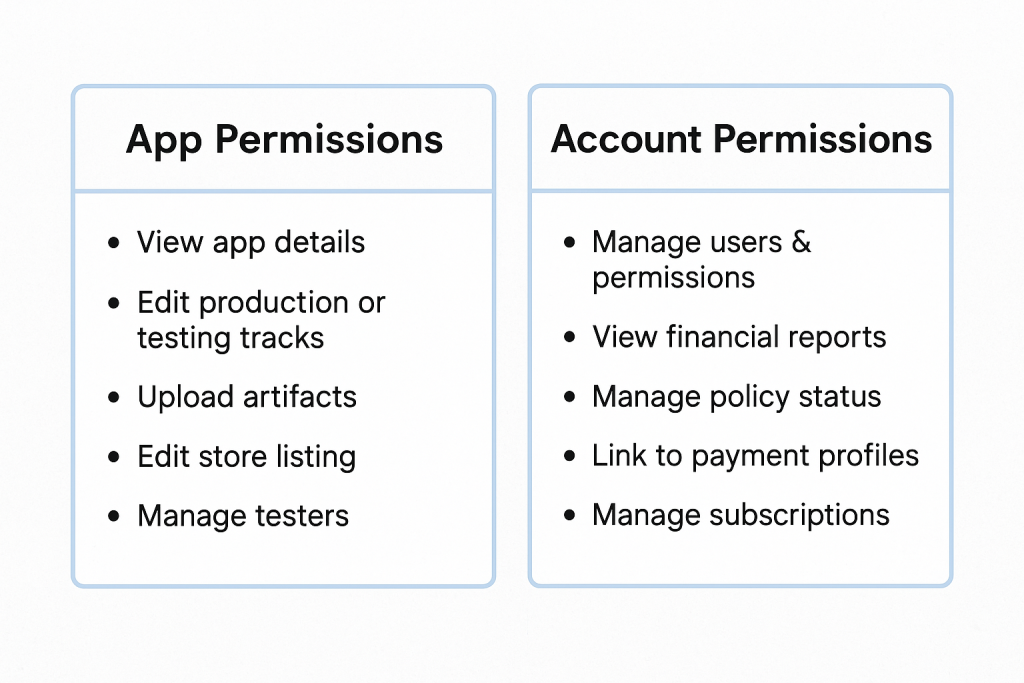 App Permissions

- View app details
- Edit production or testing tracks
- Upload artifacts
- Edit store listing
- Manage testers

Account Permissions

- Manage users & permissions
- View financial reports
- Manage policy status
- Link to payment profiles
- Manage subscriptions